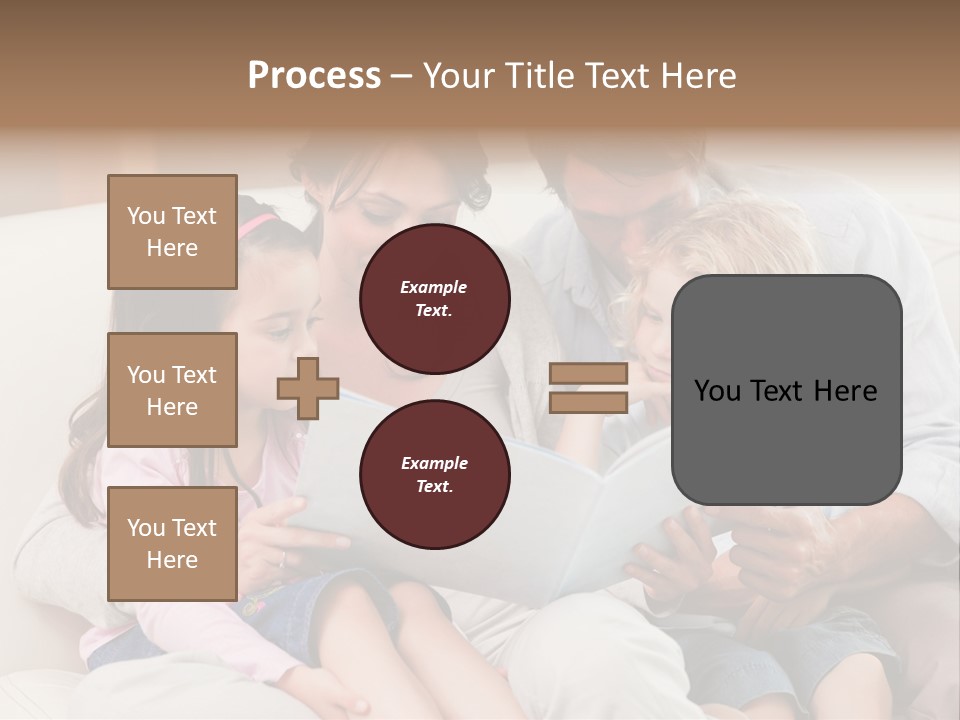 Process – Your Title Text Here

You Text Here

You Text Here

You Text Here

Example Text.

Example Text.

You Text Here